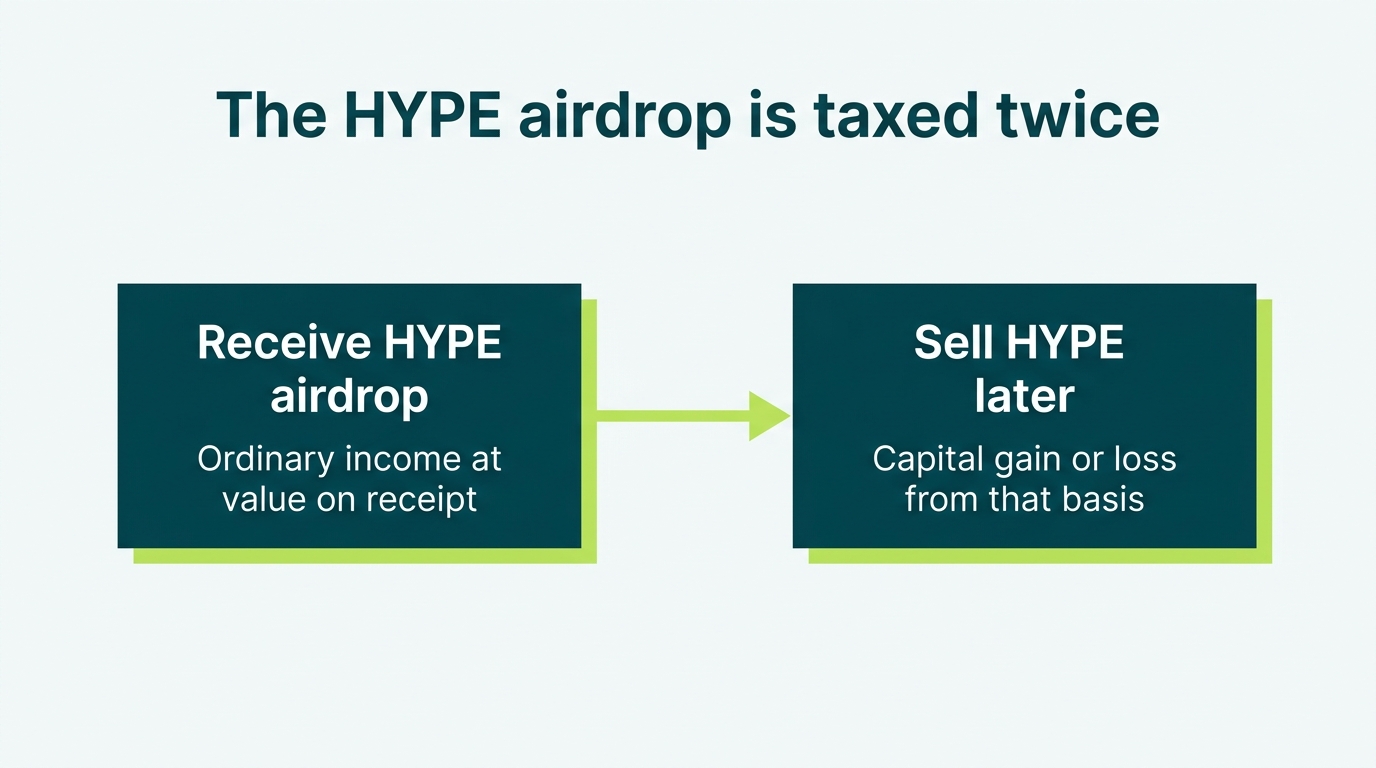 The HYPE airdrop is taxed twice

Receive HYPE airdrop

Ordinary income at value on receipt

Sell HYPE later

Capital gain or loss from that basis